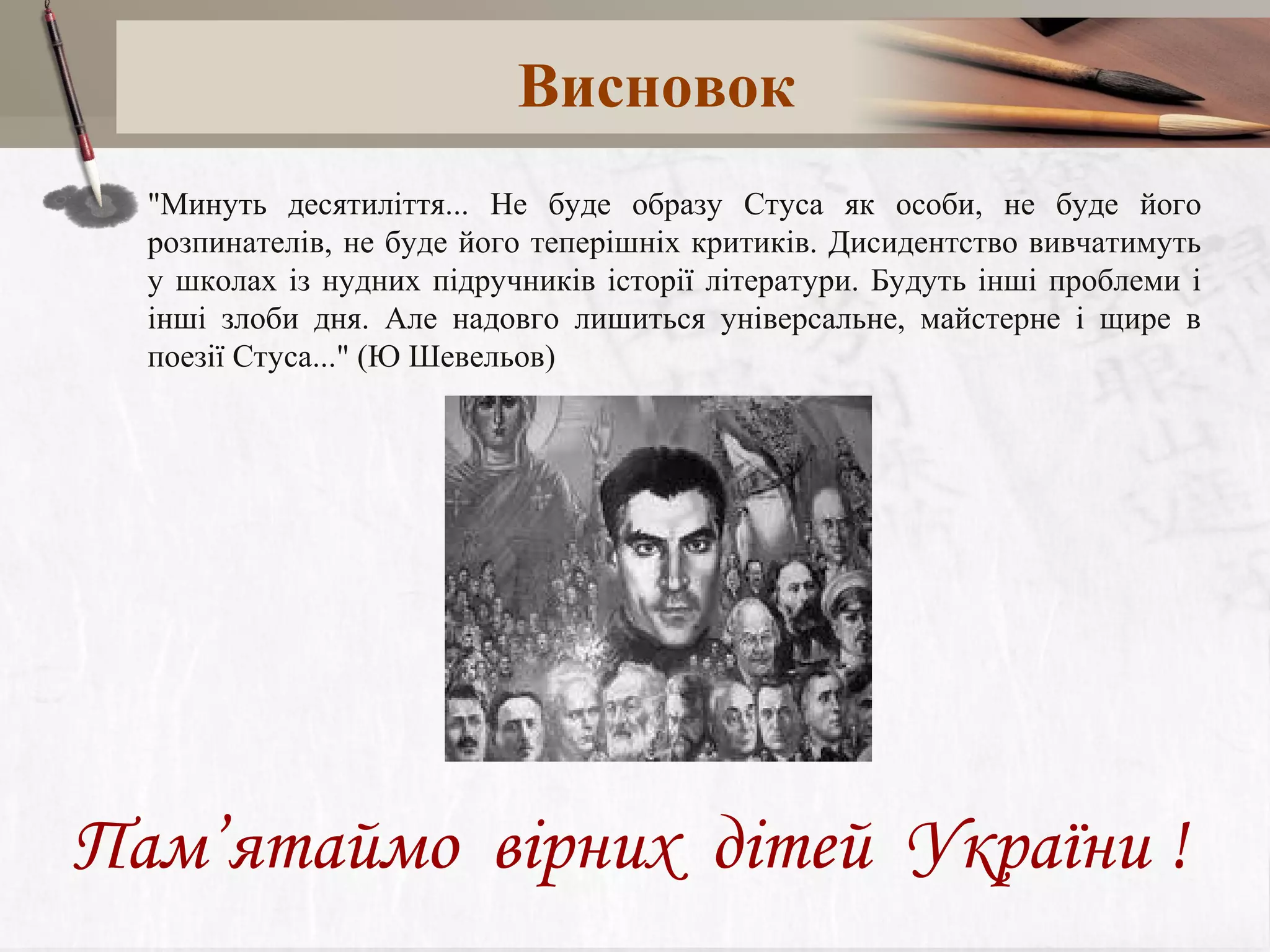 Висновок

"Минуть десятиліття... Не буде образу Стуса як особи, не буде його розпинателів, не буде його теперішніх критиків. Дисидентство вивчатимуть у школах із нудних підручників історії літератури. Будуть інші проблеми і інші злоби дня. Але надовго лишиться універсальне, майстерне і щире в поезії Стуса..." (Ю Шевельов)

Пам’ятаймо вірних дітей України !